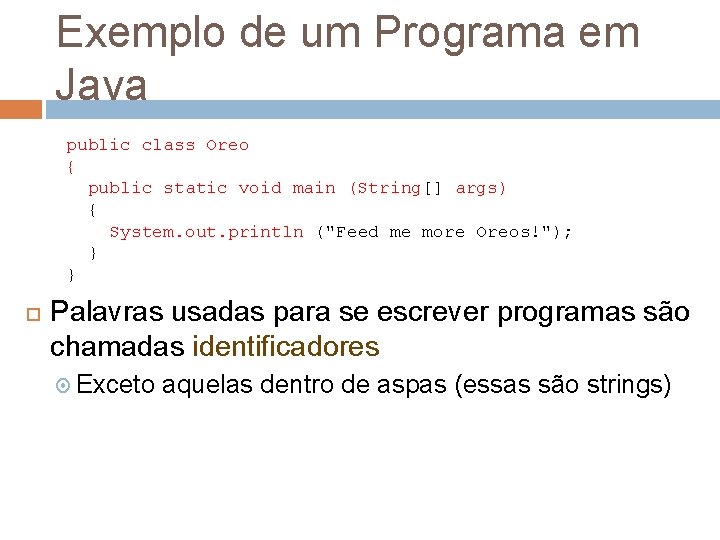 Exemplo de um Programa em Java

public class Oreo
{
  public static void main (String[] args)
  {
    System.out.println ("Feed me more Oreos!");
  }
}

Palavras usadas para se escrever programas são chamadas identificadores

Exceto aquelas dentro de aspas (essas são strings)